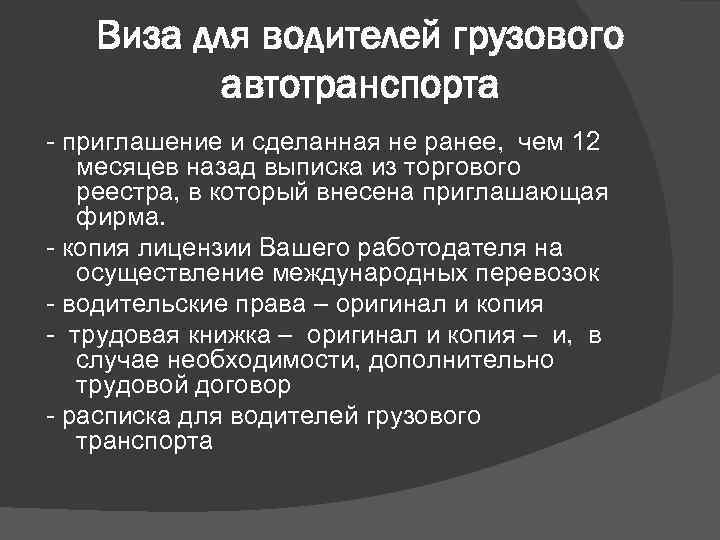 Виза для водителей грузового автотранспорта

- приглашение и сделанная не ранее, чем 12 месяцев назад выписка из торгового реестра, в который внесена приглашающая фирма.

- копия лицензии Вашего работодателя на осуществление международных перевозок

- водительские права – оригинал и копия

- трудовая книжка – оригинал и копия – и, в случае необходимости, дополнительно трудовой договор

- расписка для водителей грузового транспорта